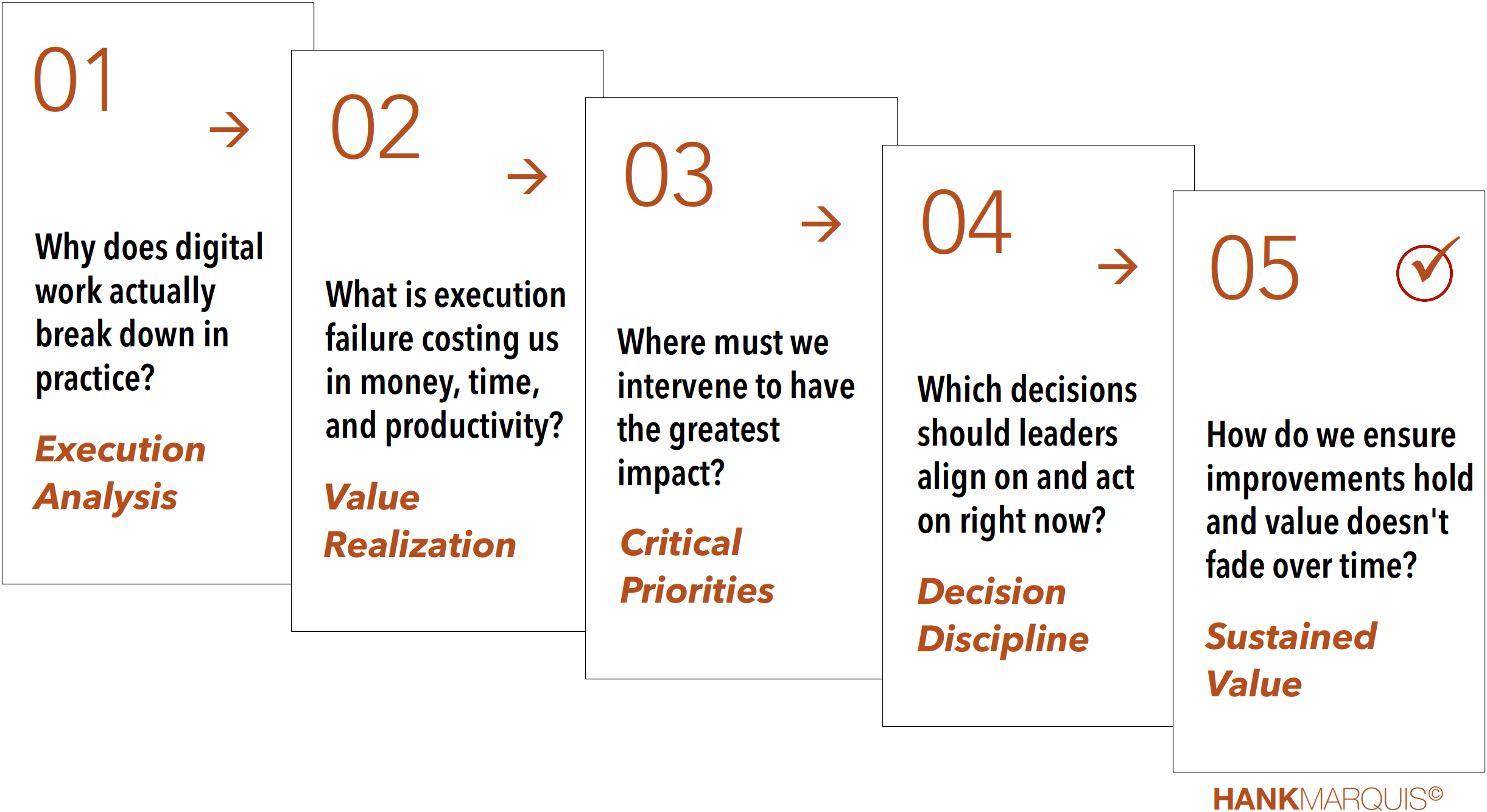 01

Why does digital work actually break down in practice?

Execution Analysis

02

What is execution failure costing us in money, time, and productivity?

Value Realization

03

Where must we intervene to have the greatest impact?

Critical Priorities

04

Which decisions should leaders align on and act on right now?

Decision Discipline

05

How do we ensure improvements hold and value doesn't fade over time?

Sustained Value

HANKMARQUIS©